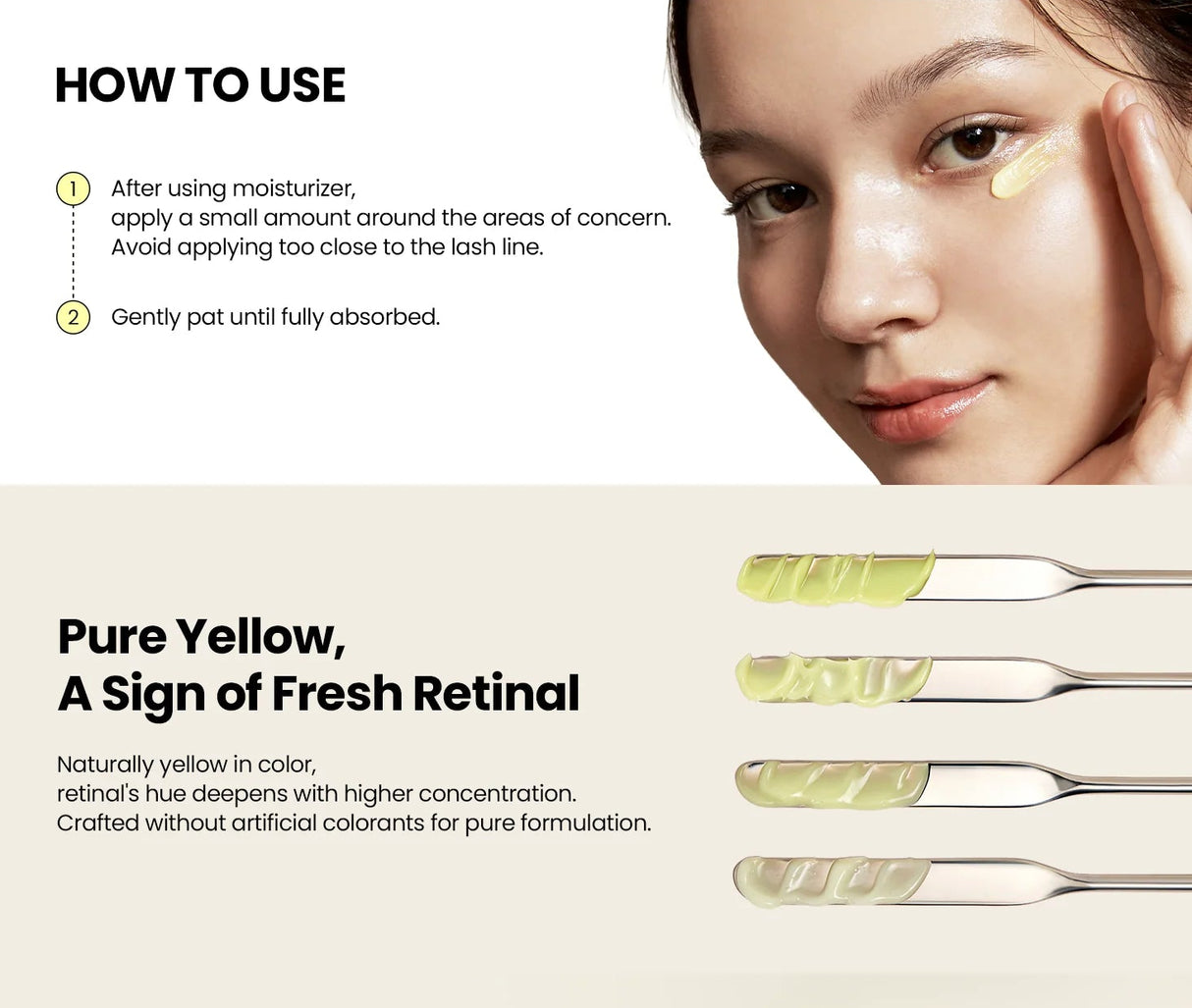 HOW TO USE

1 After using moisturizer, apply a small amount around the areas of concern. Avoid applying too close to the lash line.

2 Gently pat until fully absorbed.

Pure Yellow, A Sign of Fresh Retinal

Naturally yellow in color, retinal's hue deepens with higher concentration. Crafted without artificial colorants for pure formulation.